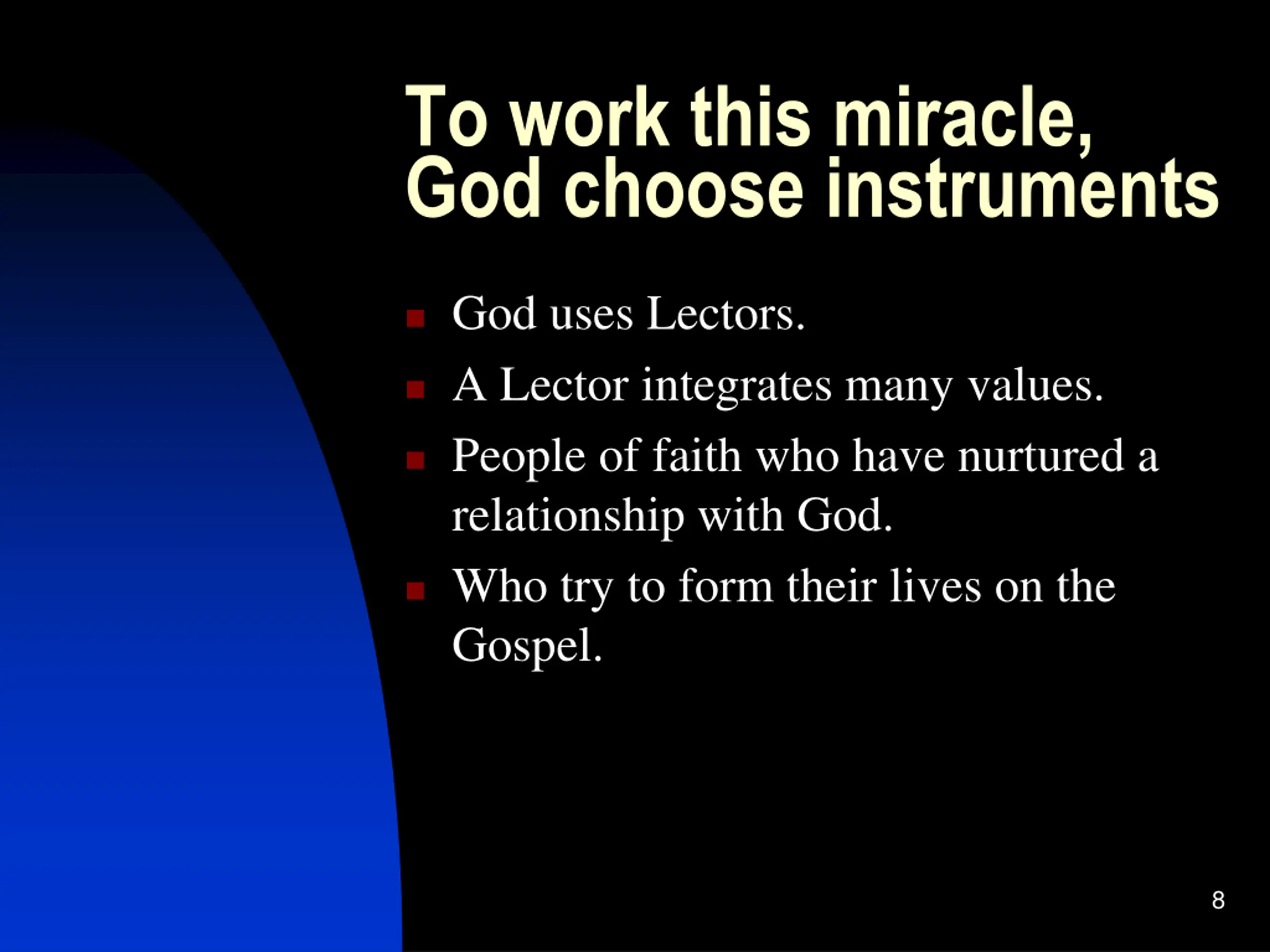 To work this miracle, God choose instruments

- God uses Lectors.
- A Lector integrates many values.
- People of faith who have nurtured a relationship with God.
- Who try to form their lives on the Gospel.

8